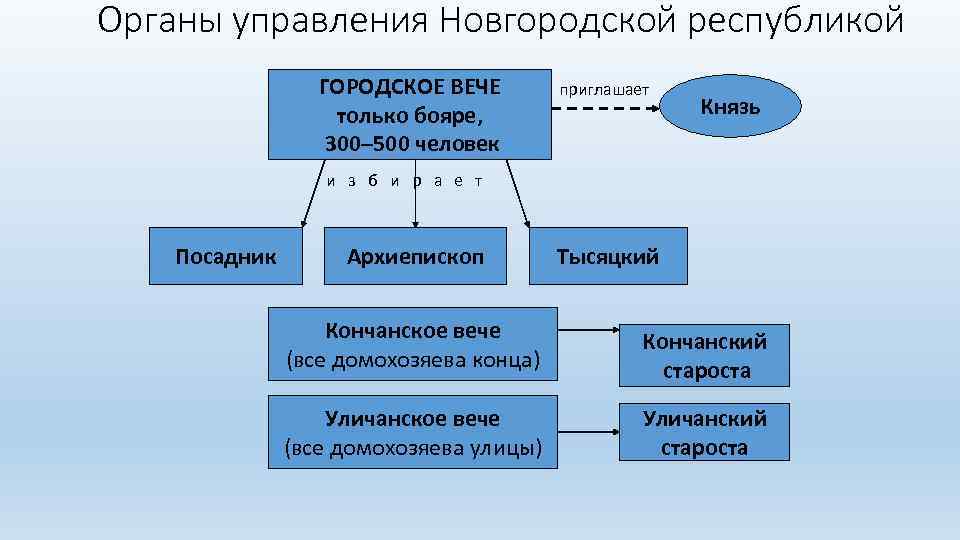 Органы управления Новгородской республикой

ГОРОДСКОЕ ВЕЧЕ
только бояре,
300–500 человек

приглашает

Князь

и з б и р а е т

Посадник

Архиепископ

Тысяцкий

Кончанское вече
(все домохозяева конца)

Кончанский староста

Уличанское вече
(все домохозяева улицы)

Уличанский староста